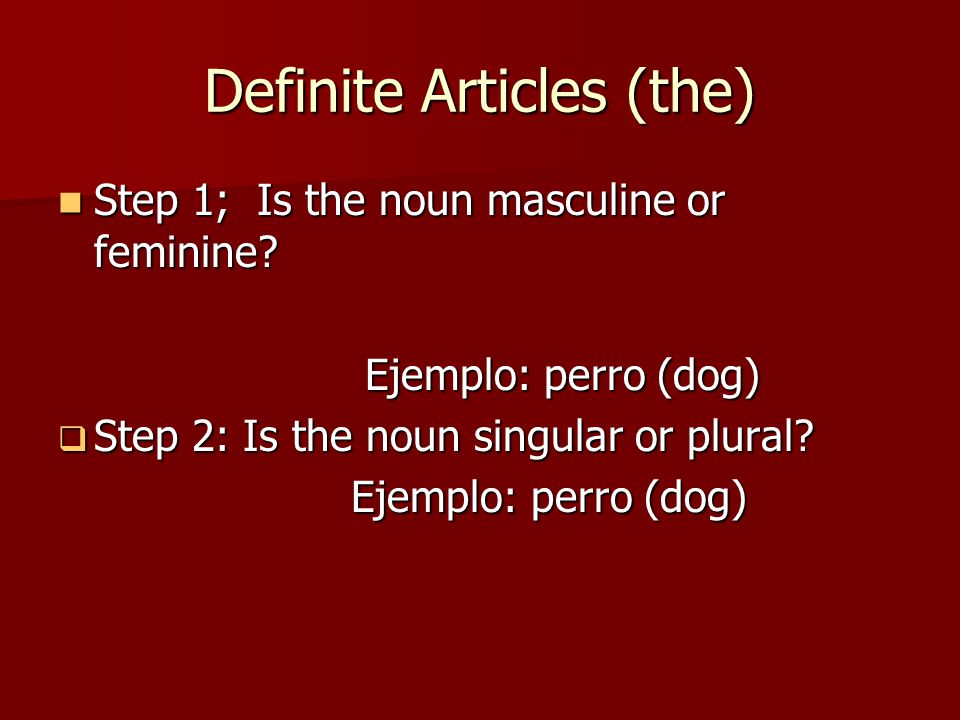 Definite Articles (the)

Step 1; Is the noun masculine or feminine?

Ejemplo: perro (dog)

Step 2: Is the noun singular or plural?

Ejemplo: perro (dog)